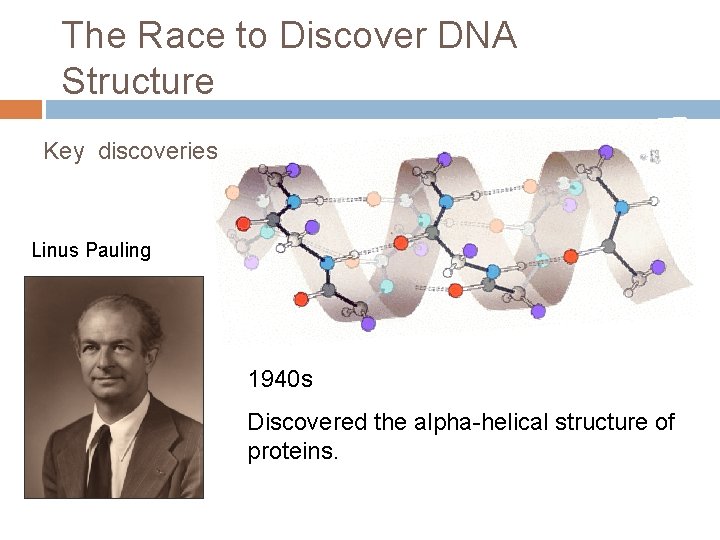 The Race to Discover DNA Structure

Key discoveries

Linus Pauling

1940s

Discovered the alpha-helical structure of proteins.